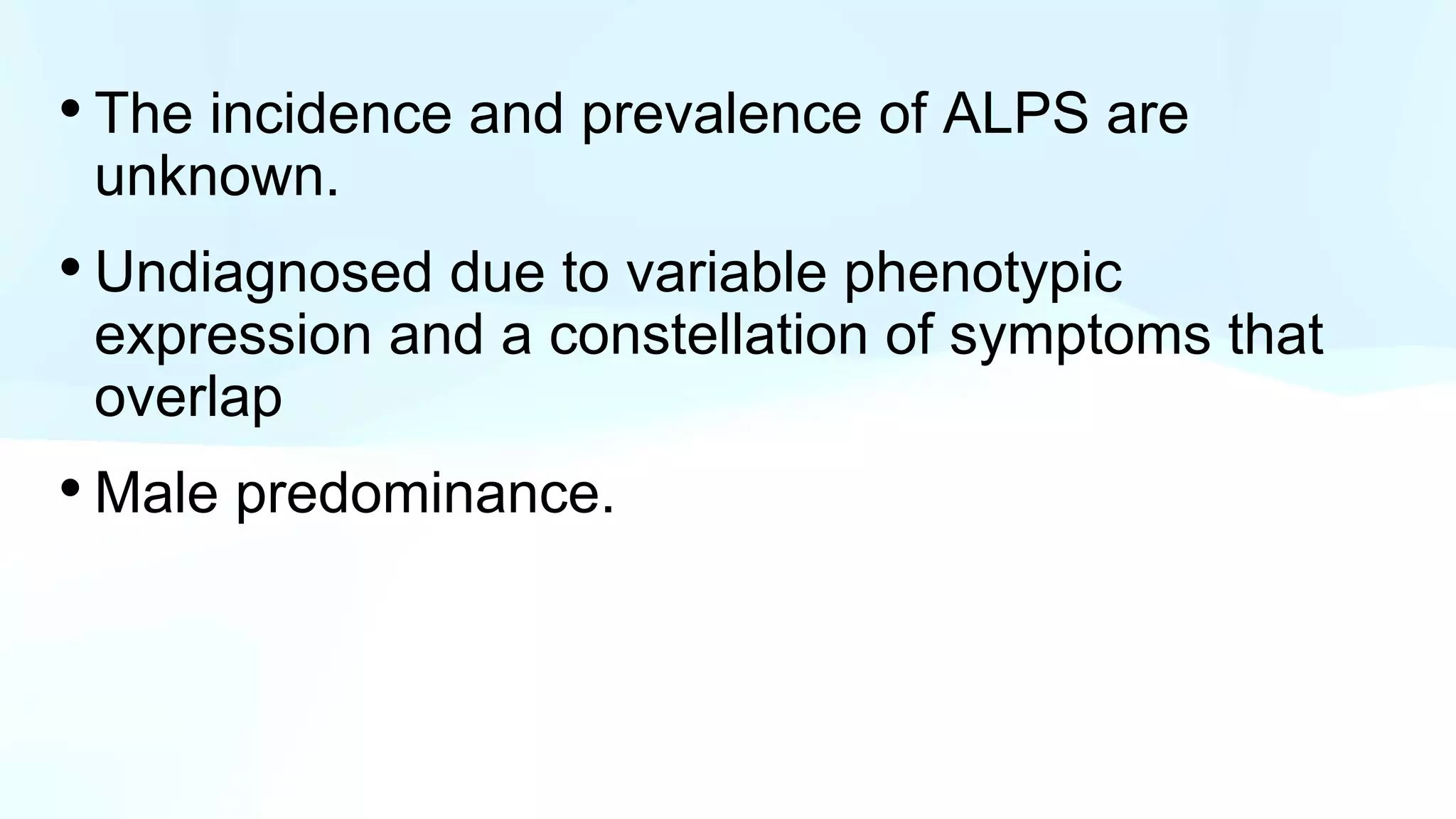 • The incidence and prevalence of ALPS are unknown.

• Undiagnosed due to variable phenotypic expression and a constellation of symptoms that overlap

• Male predominance.